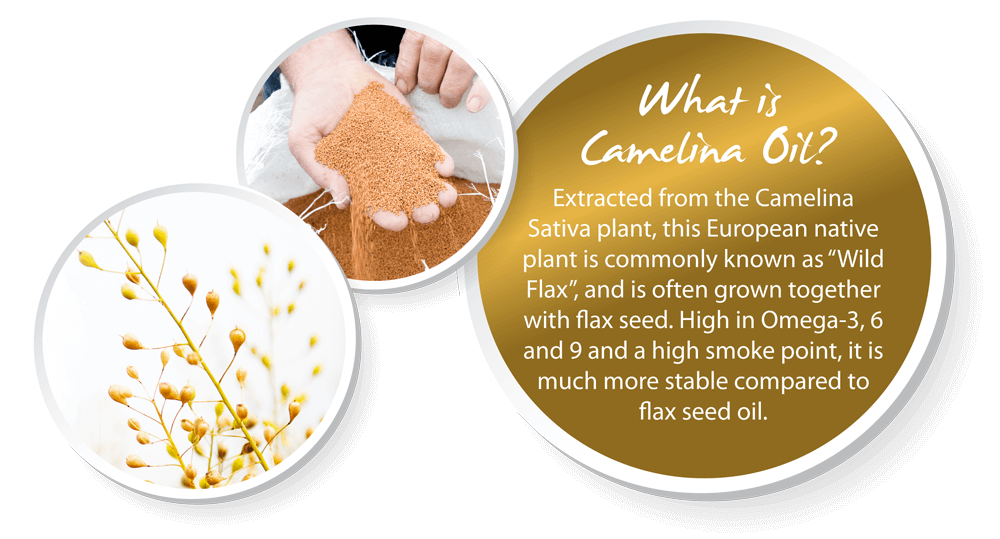 What is Camelina Oil?

Extracted from the Camelina Sativa plant, this European native plant is commonly known as “Wild Flax”, and is often grown together with flax seed. High in Omega-3, 6 and 9 and a high smoke point, it is much more stable compared to flax seed oil.